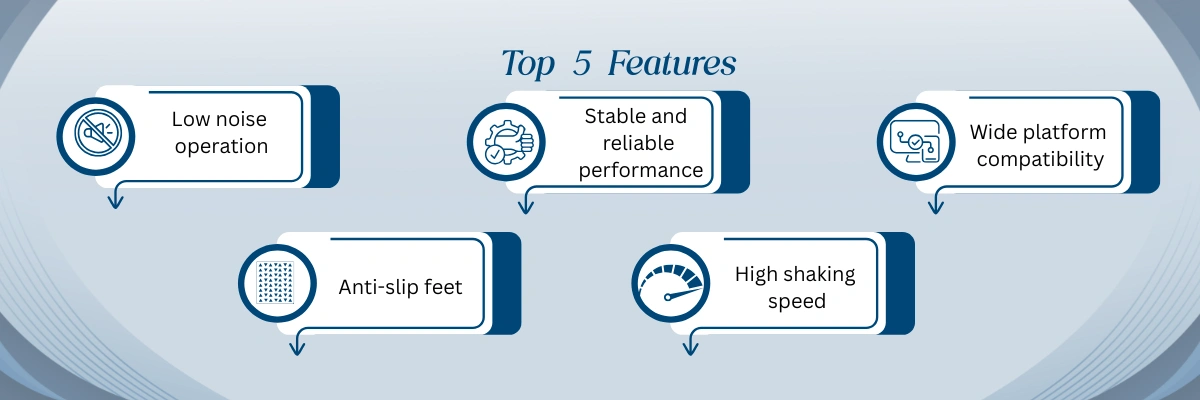 Top 5 Features

Low noise operation

Stable and reliable performance

Wide platform compatibility

Anti-slip feet

High shaking speed